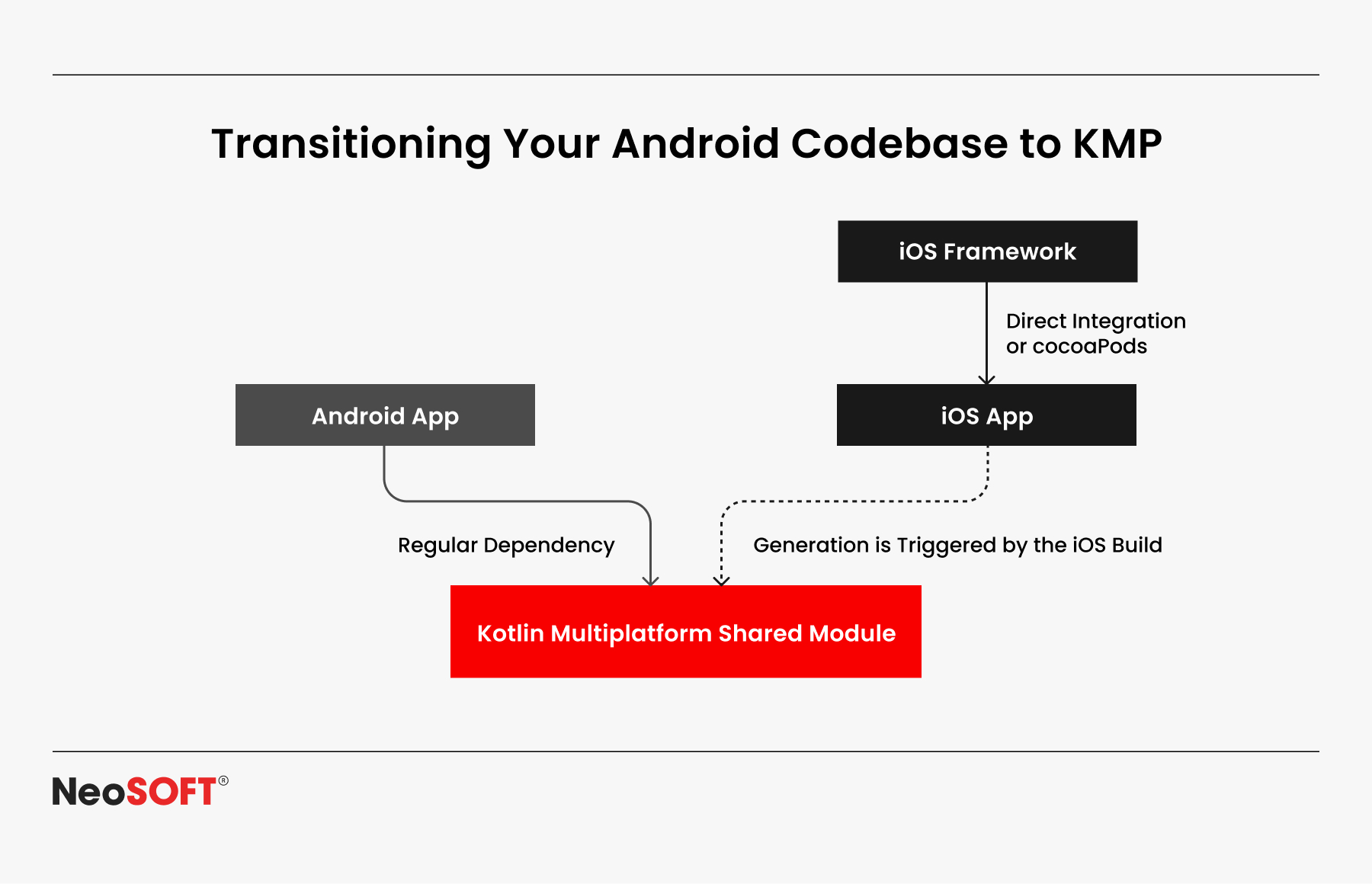 Transitioning Your Android Codebase to KMP

iOS Framework

Direct Integration or cocoaPods

Android App

iOS App

Regular Dependency

Generation is Triggered by the iOS Build

Kotlin Multiplatform Shared Module

NeoSOFT®